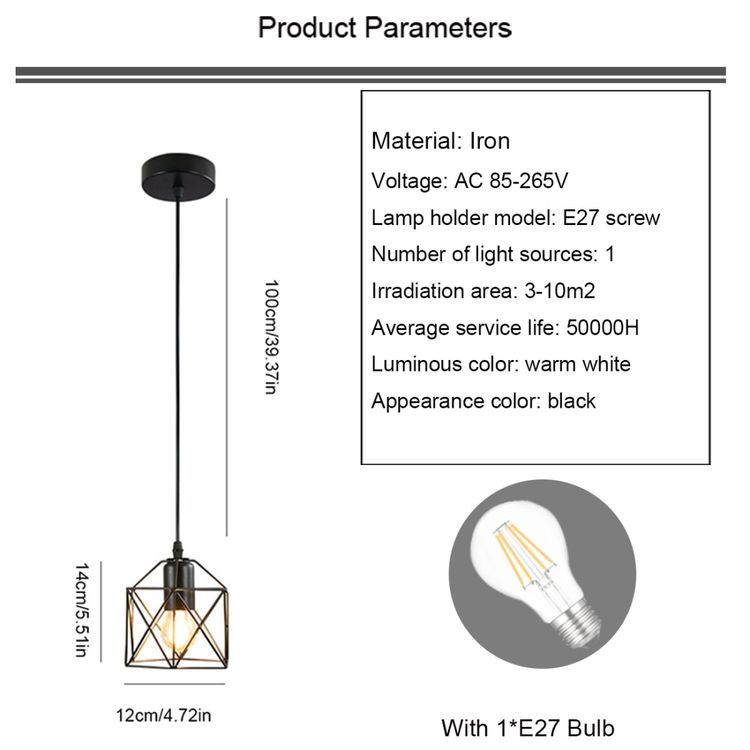 Product Parameters

100cm/39.37in

14cm/5.51in

12cm/4.72in

Material: Iron
Voltage: AC 85-265V
Lamp holder model: E27 screw
Number of light sources: 1
Irradiation area: 3-10m2
Average service life: 50000H
Luminous color: warm white
Appearance color: black

With 1*E27 Bulb